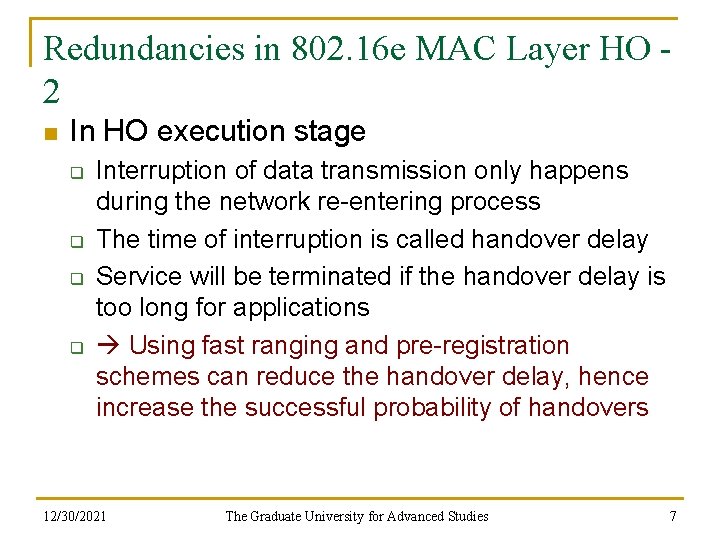 Redundancies in 802.16e MAC Layer HO - 2

In HO execution stage

Interruption of data transmission only happens during the network re-entering process

The time of interruption is called handover delay

Service will be terminated if the handover delay is too long for applications

→ Using fast ranging and pre-registration schemes can reduce the handover delay, hence increase the successful probability of handovers

12/30/2021 The Graduate University for Advanced Studies 7